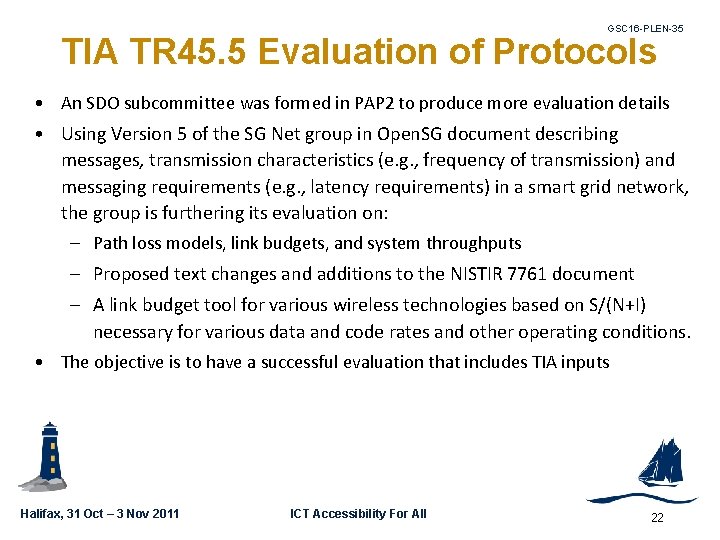 GSC16-PLEN-35

TIA TR45.5 Evaluation of Protocols

• An SDO subcommittee was formed in PAP2 to produce more evaluation details

• Using Version 5 of the SG Net group in OpenSG document describing messages, transmission characteristics (e.g., frequency of transmission) and messaging requirements (e.g., latency requirements) in a smart grid network, the group is furthering its evaluation on:

– Path loss models, link budgets, and system throughputs

– Proposed text changes and additions to the NISTIR 7761 document

– A link budget tool for various wireless technologies based on S/(N+I) necessary for various data and code rates and other operating conditions.

• The objective is to have a successful evaluation that includes TIA inputs

Halifax, 31 Oct – 3 Nov 2011

ICT Accessibility For All

22